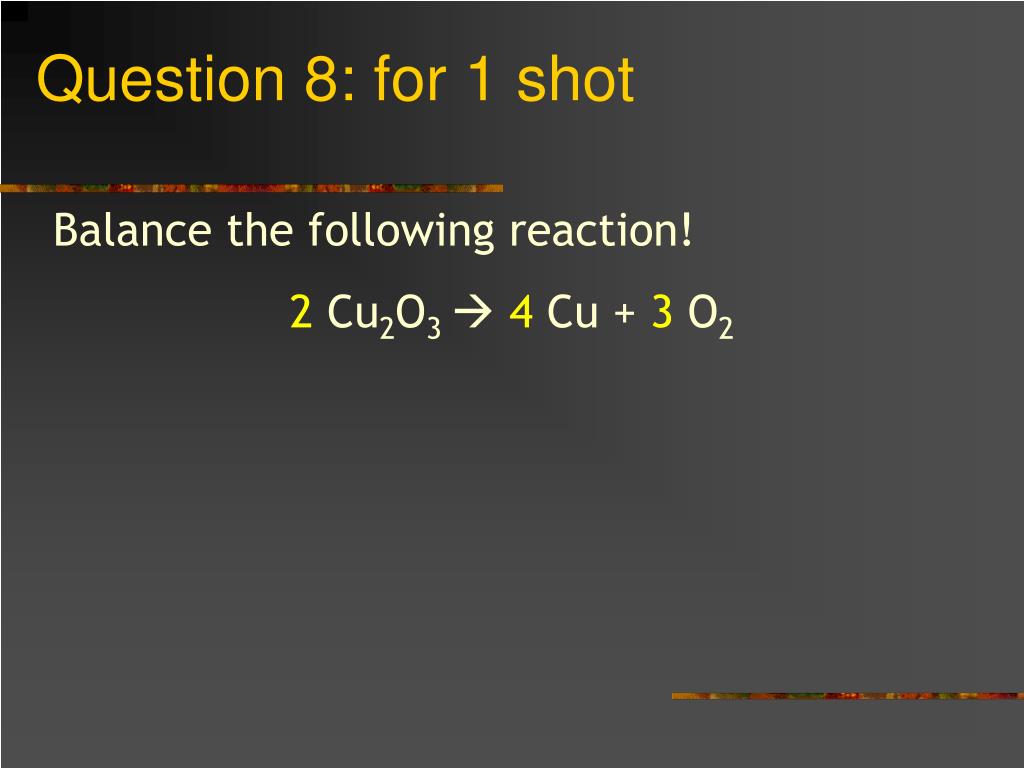 Question 8: for 1 shot

Balance the following reaction!

$2\ Cu_2O_3 \rightarrow 4\ Cu + 3\ O_2$